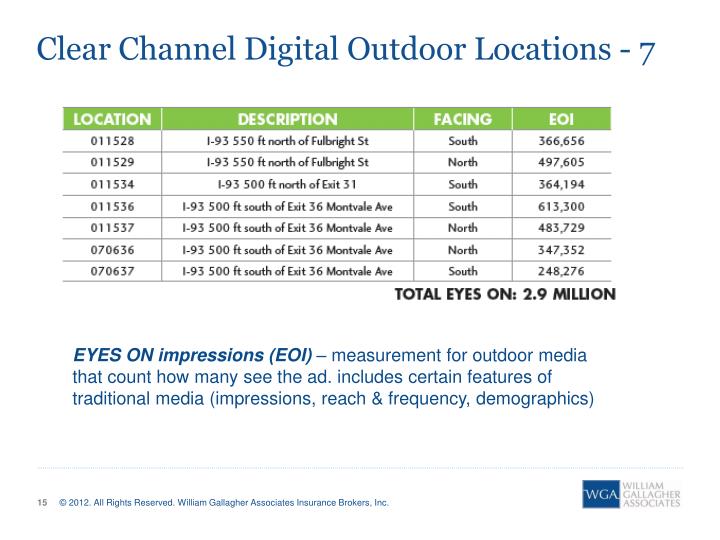 Clear Channel Digital Outdoor Locations - 7

| LOCATION | DESCRIPTION | FACING | EOI |
|---|---|---|---|
| 011528 | I-93 550 ft north of Fulbright St | South | 366,656 |
| 011529 | I-93 550 ft north of Fulbright St | North | 497,605 |
| 011534 | I-93 500 ft north of Exit 31 | South | 364,194 |
| 011536 | I-93 500 ft south of Exit 36 Montvale Ave | South | 613,300 |
| 011537 | I-93 500 ft south of Exit 36 Montvale Ave | North | 483,729 |
| 070636 | I-93 500 ft south of Exit 36 Montvale Ave | North | 347,352 |
| 070637 | I-93 500 ft south of Exit 36 Montvale Ave | South | 248,276 |

TOTAL EYES ON: 2.9 MILLION

EYES ON impressions (EOI) – measurement for outdoor media that count how many see the ad. includes certain features of traditional media (impressions, reach & frequency, demographics)

15 © 2012. All Rights Reserved. William Gallagher Associates Insurance Brokers, Inc.

WGA WILLIAM GALLAGHER ASSOCIATES